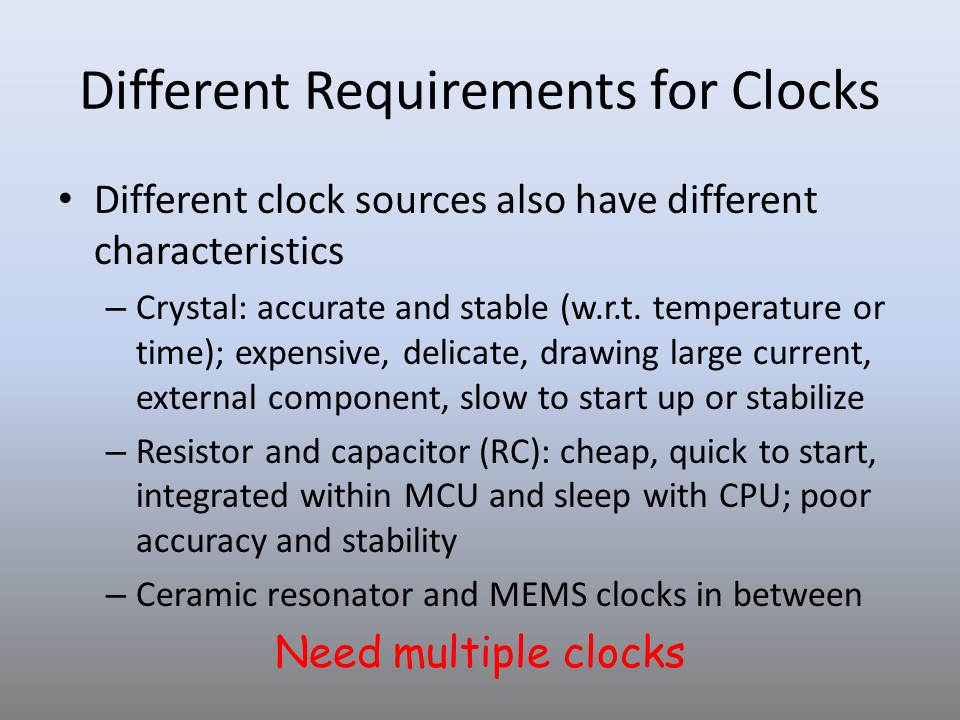 Different Requirements for Clocks

• Different clock sources also have different characteristics

– Crystal: accurate and stable (w.r.t. temperature or time); expensive, delicate, drawing large current, external component, slow to start up or stabilize

– Resistor and capacitor (RC): cheap, quick to start, integrated within MCU and sleep with CPU; poor accuracy and stability

– Ceramic resonator and MEMS clocks in between

Need multiple clocks